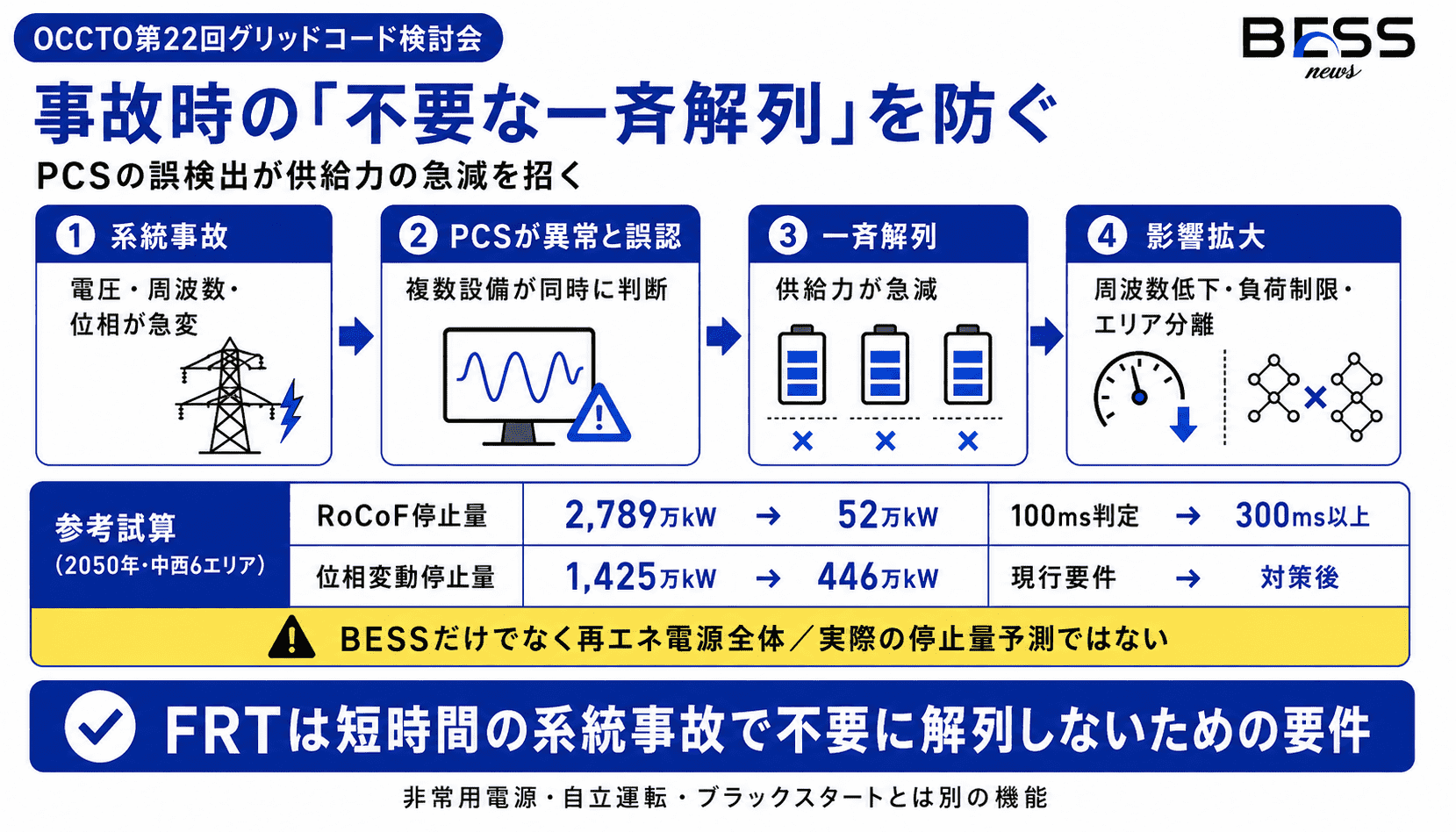 OCCTO第22回グリッドコード検討会

BESS news

事故時の「不要な一斉解列」を防ぐ

PCSの誤検出が供給力の急減を招く

1 系統事故
電圧・周波数・位相が急変

2 PCSが異常と誤認
複数設備が同時に判断

3 一斉解列
供給力が急減

4 影響拡大
周波数低下・負荷制限・エリア分離

| 参考試算 (2050年・中西6エリア) | RoCoF停止量 | 2,789万kW → 52万kW | 100ms判定 → 300ms以上 |
|---|---|---|---|
| | 位相変動停止量 | 1,425万kW → 446万kW | 現行要件 → 対策後 |

BESSだけでなく再エネ電源全体／実際の停止量予測ではない

FRTは短時間の系統事故で不要に解列しないための要件

非常用電源・自立運転・ブラックスタートとは別の機能